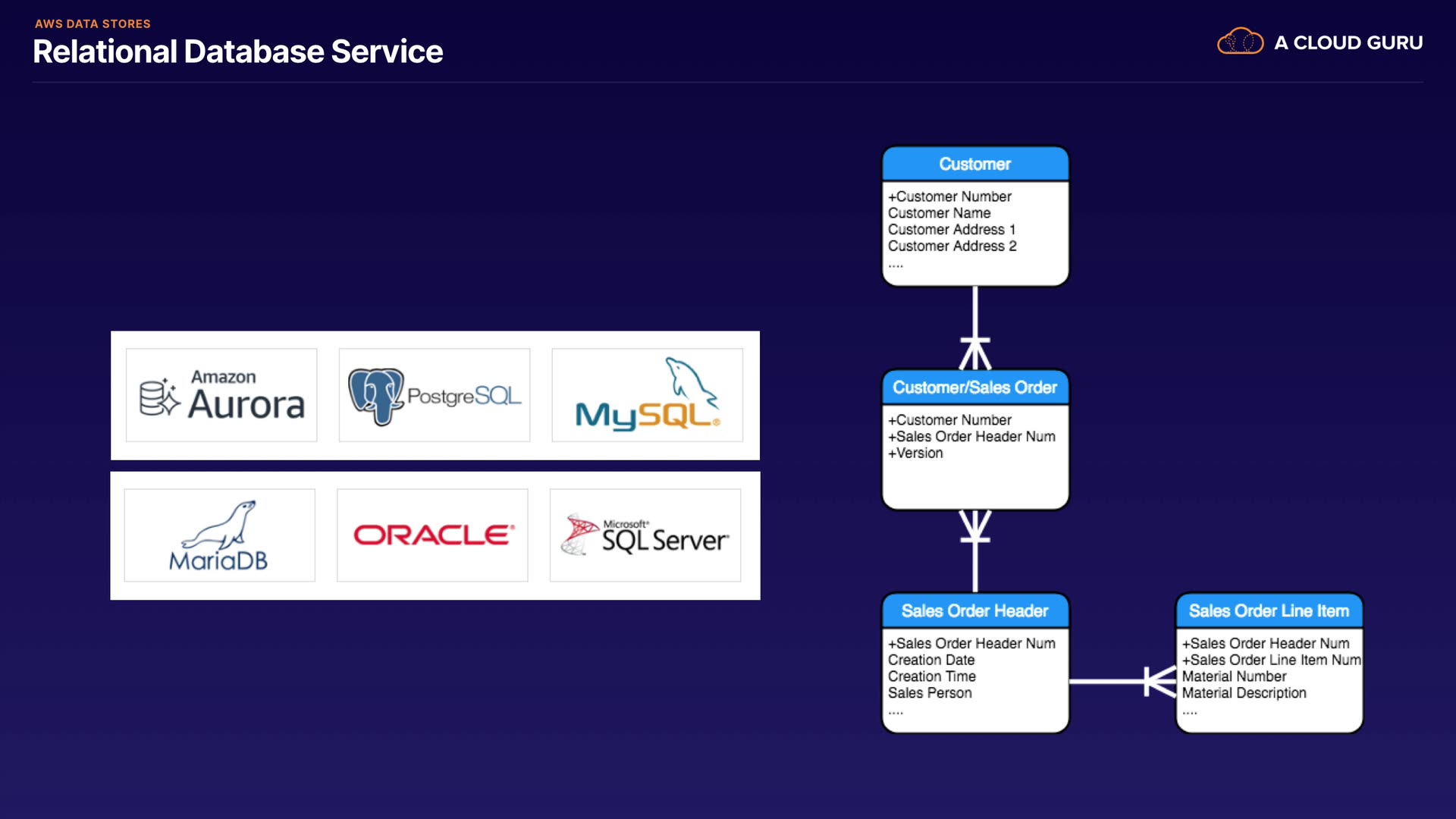 AWS DATA STORES
Relational Database Service

A CLOUD GURU

Amazon Aurora

PostgreSQL

MySQL

MariaDB

ORACLE

Microsoft SQL Server

Customer
+Customer Number
Customer Name
Customer Address 1
Customer Address 2
....

Customer/Sales Order
+Customer Number
+Sales Order Header Num
+Version

Sales Order Header
+Sales Order Header Num
Creation Date
Creation Time
Sales Person
....

Sales Order Line Item
+Sales Order Header Num
+Sales Order Line Item Num
Material Number
Material Description
....